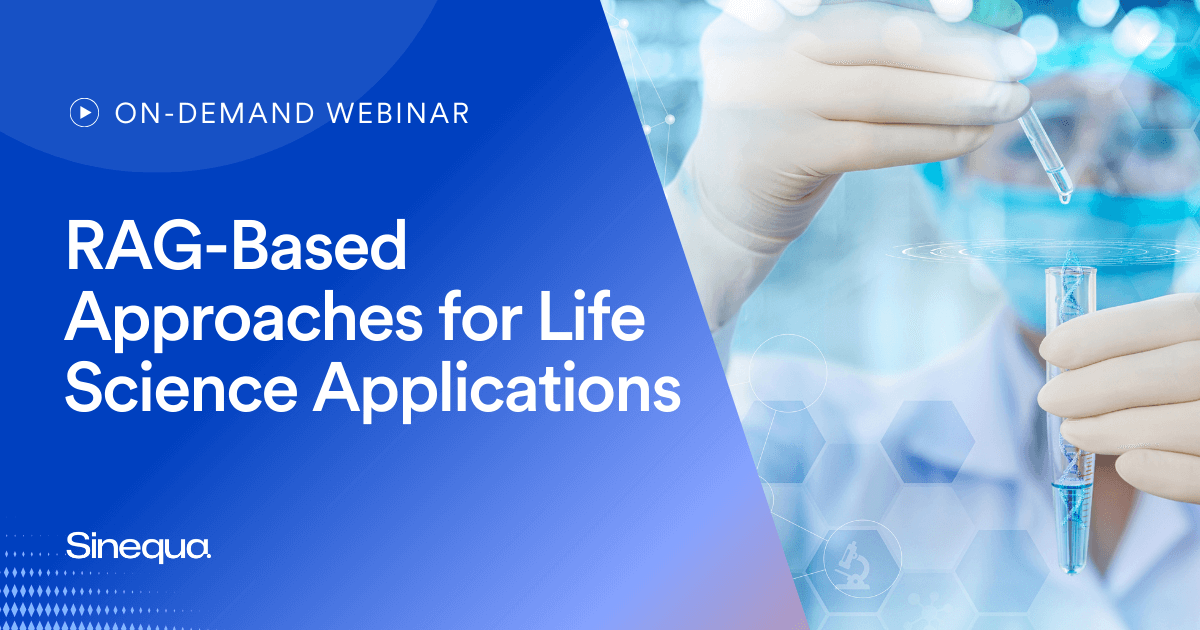 ON-DEMAND WEBINAR

RAG-Based Approaches for Life Science Applications

Sinequa